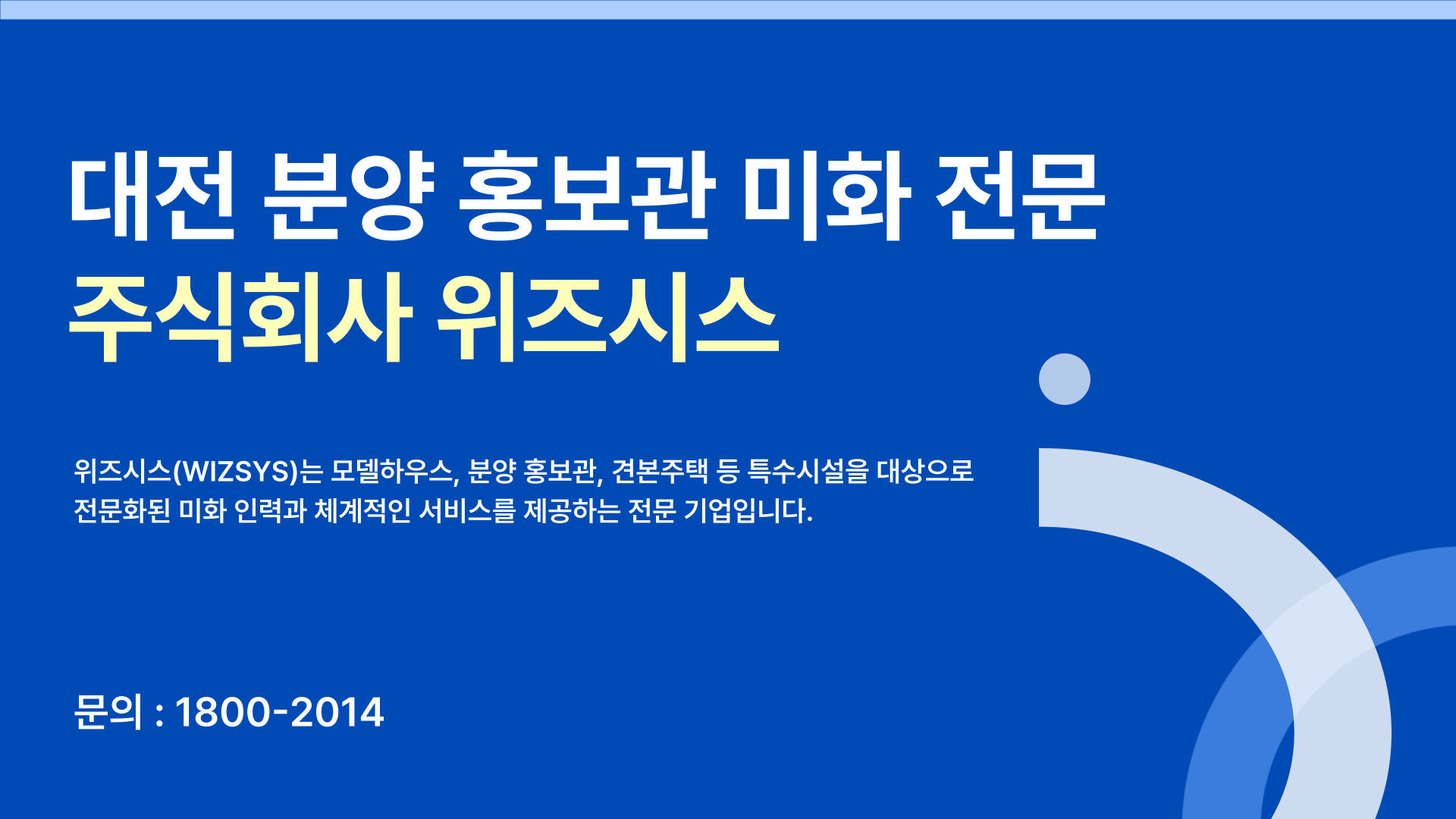 대전 분양 홍보관 미화 전문
주식회사 위즈시스

위즈시스(WIZSYS)는 모델하우스, 분양 홍보관, 견본주택 등 특수시설을 대상으로 전문화된 미화 인력과 체계적인 서비스를 제공하는 전문 기업입니다.

문의 : 1800-2014